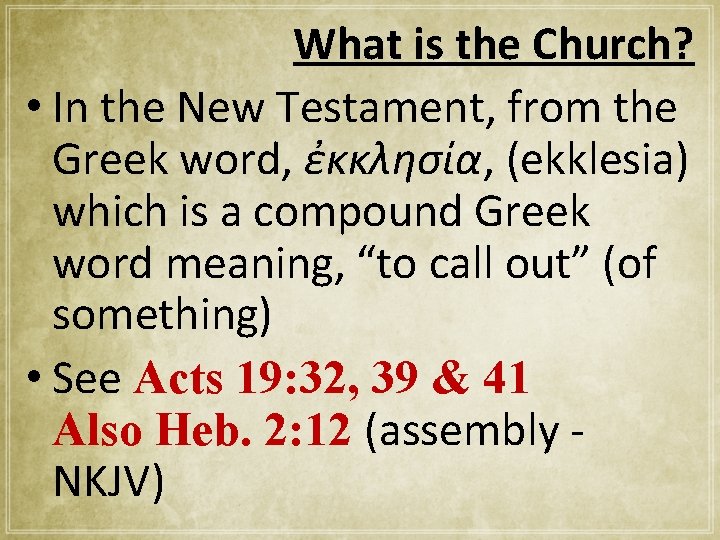 What is the Church?

• In the New Testament, from the Greek word, ἐκκλησία, (ekklesia) which is a compound Greek word meaning, “to call out” (of something)

• See Acts 19:32, 39 & 41 Also Heb. 2:12 (assembly - NKJV)